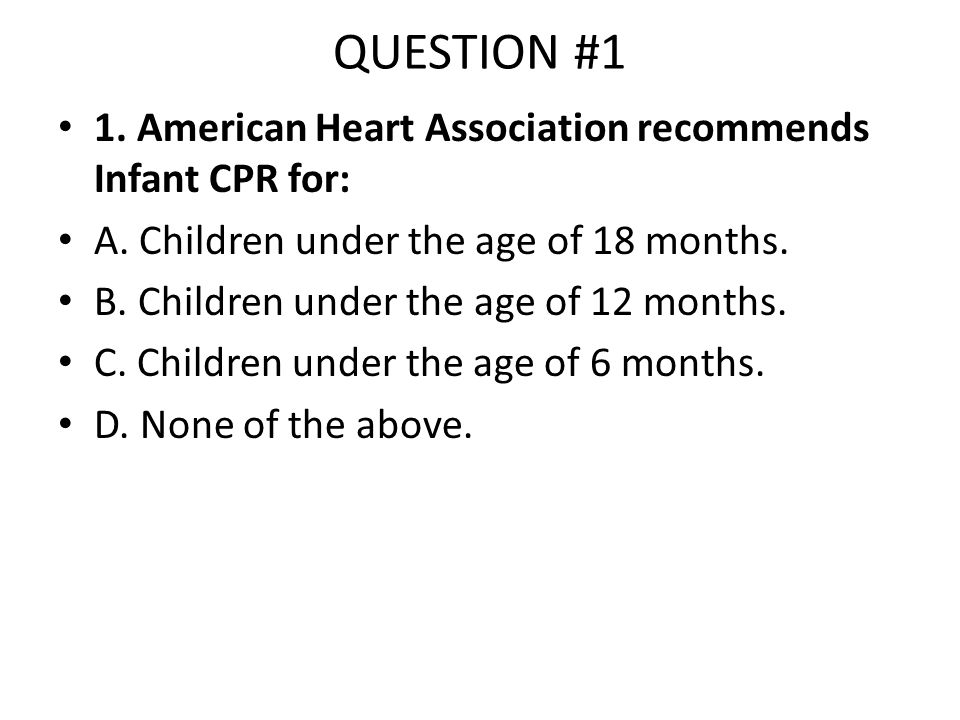 QUESTION #1

• 1. American Heart Association recommends Infant CPR for:
• A. Children under the age of 18 months.
• B. Children under the age of 12 months.
• C. Children under the age of 6 months.
• D. None of the above.